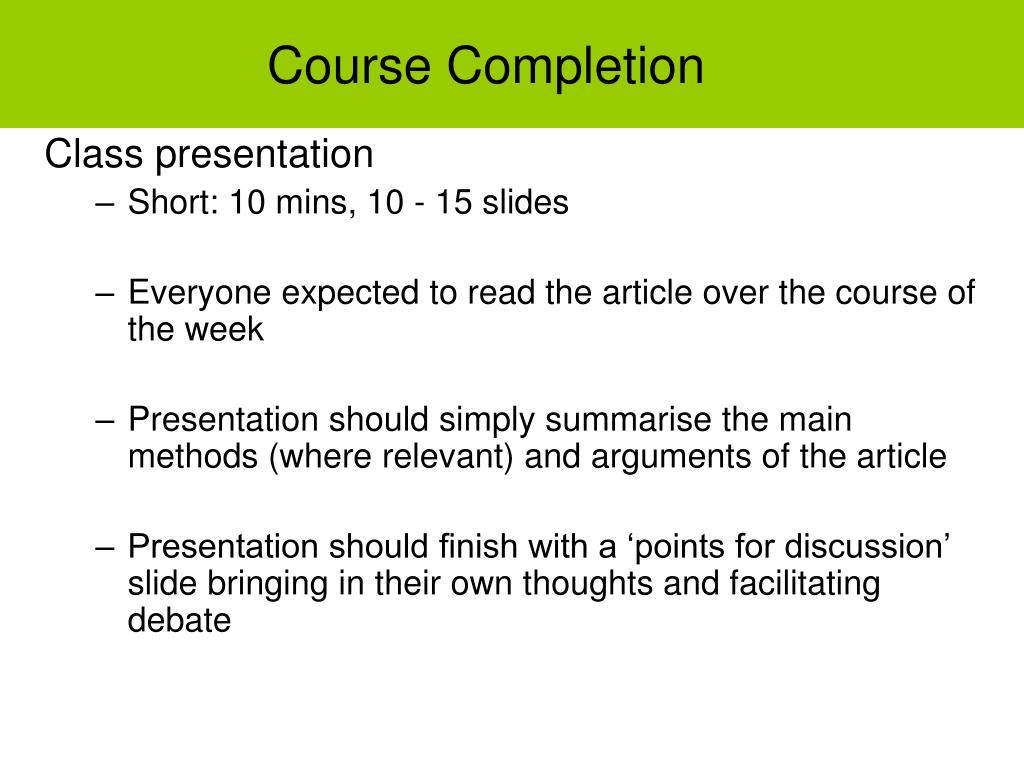 Course Completion

Class presentation

– Short: 10 mins, 10 - 15 slides

– Everyone expected to read the article over the course of the week

– Presentation should simply summarise the main methods (where relevant) and arguments of the article

– Presentation should finish with a ‘points for discussion’ slide bringing in their own thoughts and facilitating debate